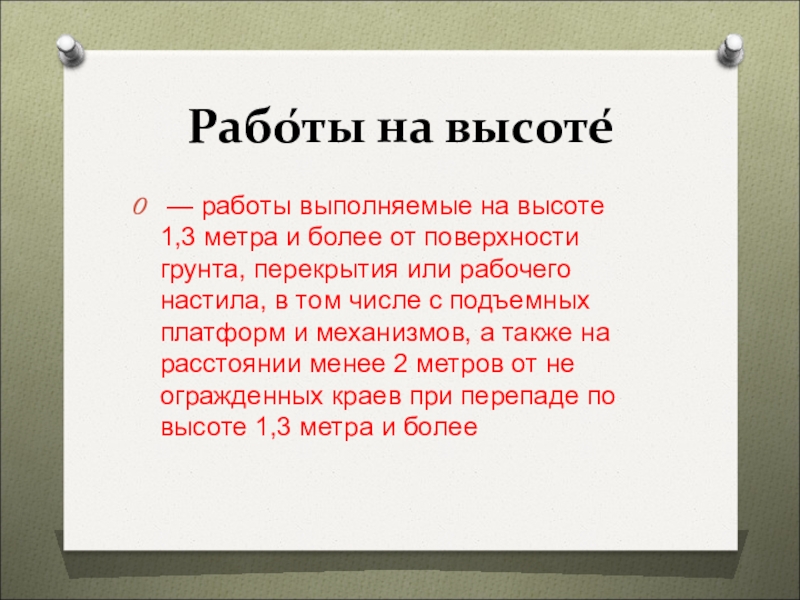 Рабо́ты на высоте́

— работы выполняемые на высоте 1,3 метра и более от поверхности грунта, перекрытия или рабочего настила, в том числе с подъемных платформ и механизмов, а также на расстоянии менее 2 метров от не огражденных краев при перепаде по высоте 1,3 метра и более